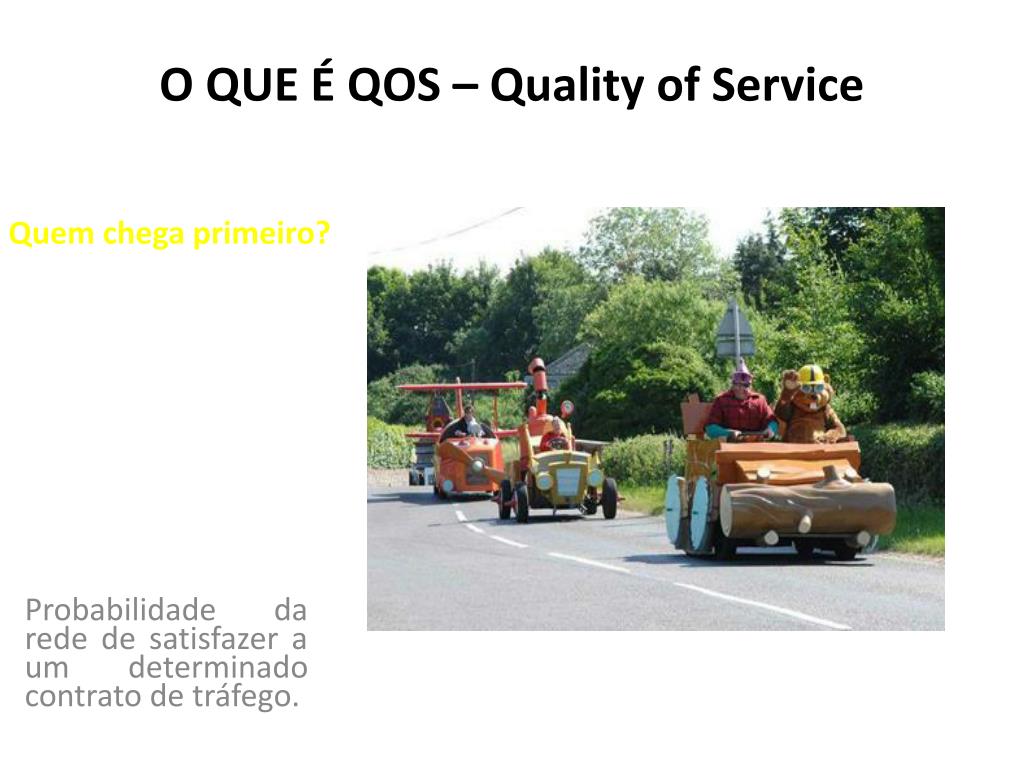 O QUE É QOS – Quality of Service

Quem chega primeiro?

Probabilidade da rede de satisfazer a um determinado contrato de tráfego.